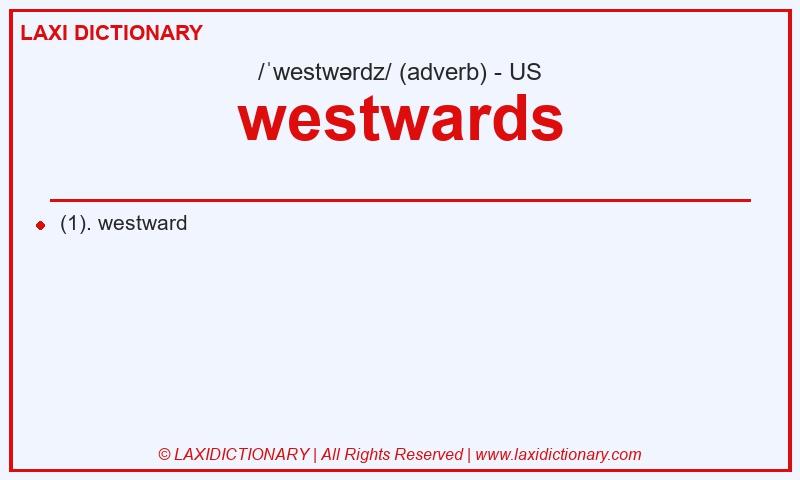 LAXI DICTIONARY

/ˈwestwərdz/ (adverb) - US

westwards

(1). westward

© LAXIDICTIONARY | All Rights Reserved | www.laxidictionary.com